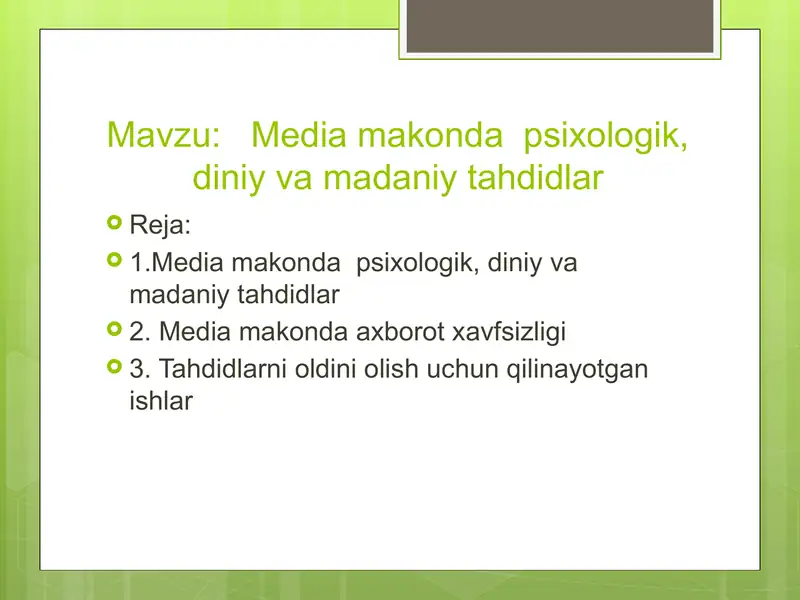 Mavzu: Media makonda psixologik, diniy va madaniy tahdidlar

Reja:

1.Media makonda psixologik, diniy va madaniy tahdidlar

2. Media makonda axborot xavfsizligi

3. Tahdidlarni oldini olish uchun qilinayotgan ishlar